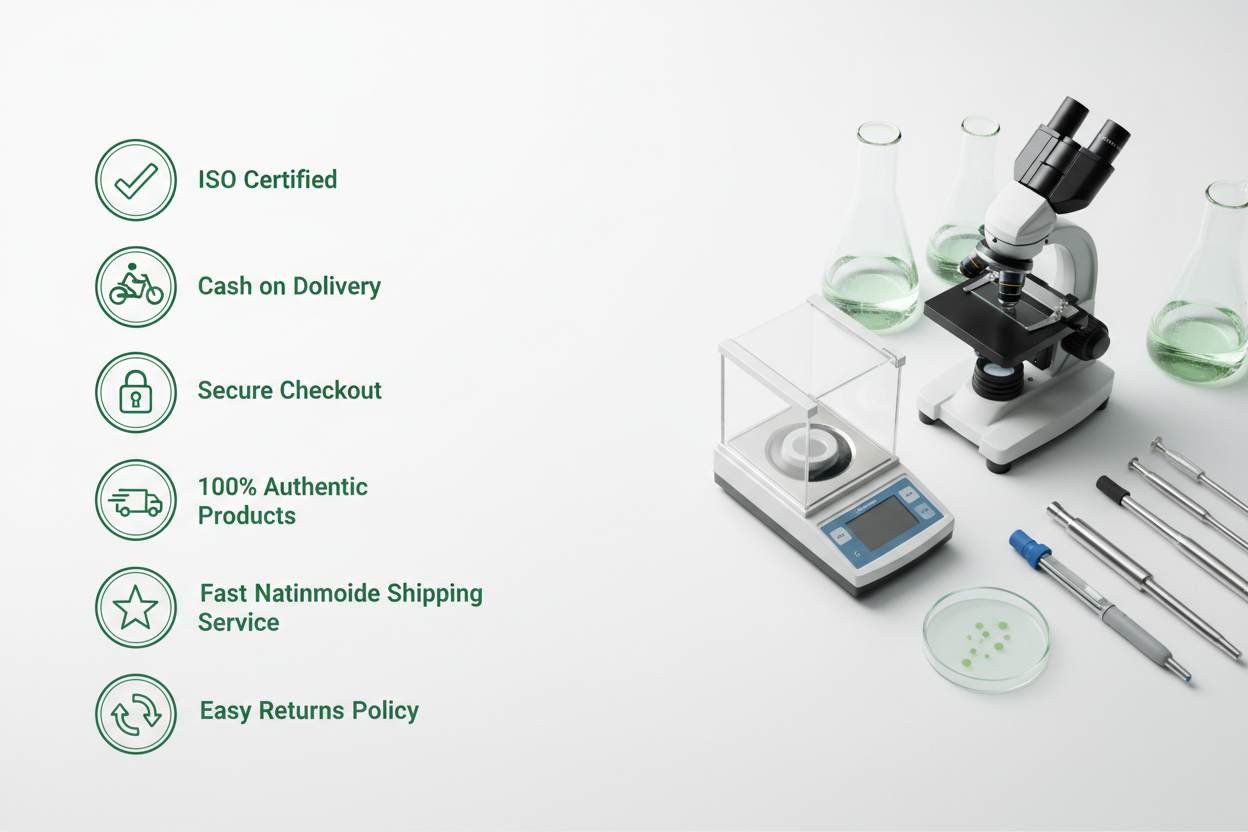 ISO Certified

Cash on Dolivery

Secure Checkout

100% Authentic Products

Fast Natinmoide Shipping Service

Easy Returns Policy